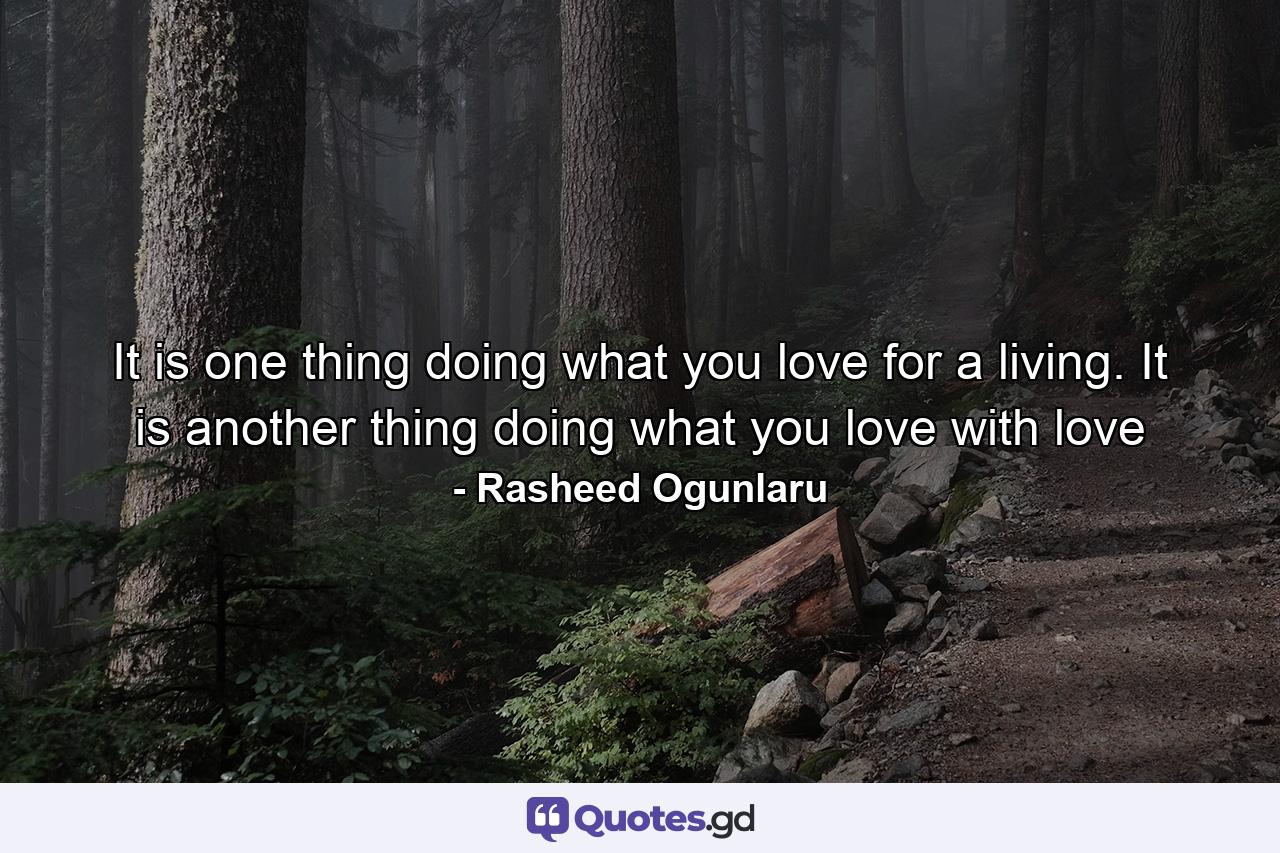 It is one thing doing what you love for a living. It is another thing doing what you love with love

- Rasheed Ogunlaru

Quotes.gd